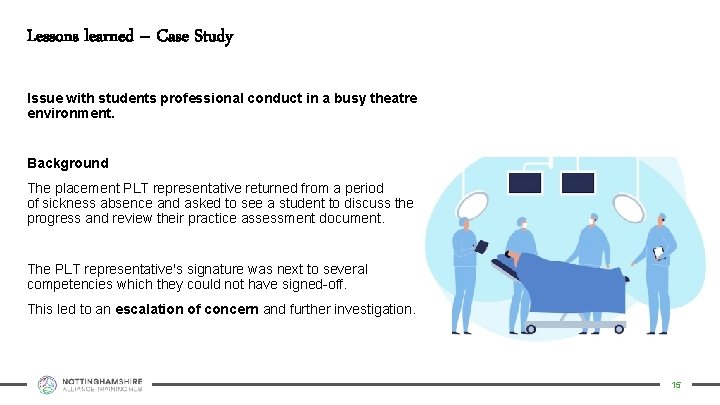 Lessons learned – Case Study

Issue with students professional conduct in a busy theatre environment.

Background

The placement PLT representative returned from a period of sickness absence and asked to see a student to discuss the progress and review their practice assessment document.

The PLT representative's signature was next to several competencies which they could not have signed-off.

This led to an escalation of concern and further investigation.

NOTTINGHAMSHIRE
ALLIANCE TRAINING HUB

15